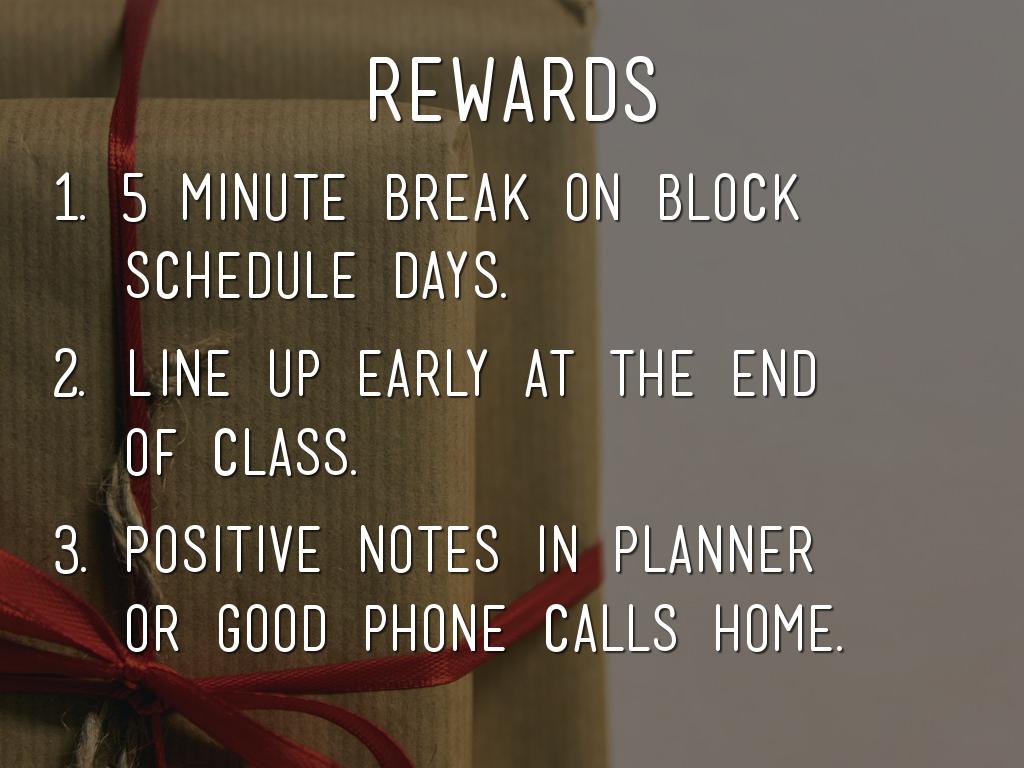 REWARDS

1. 5 MINUTE BREAK ON BLOCK SCHEDULE DAYS.

2. LINE UP EARLY AT THE END OF CLASS.

3. POSITIVE NOTES IN PLANNER OR GOOD PHONE CALLS HOME.